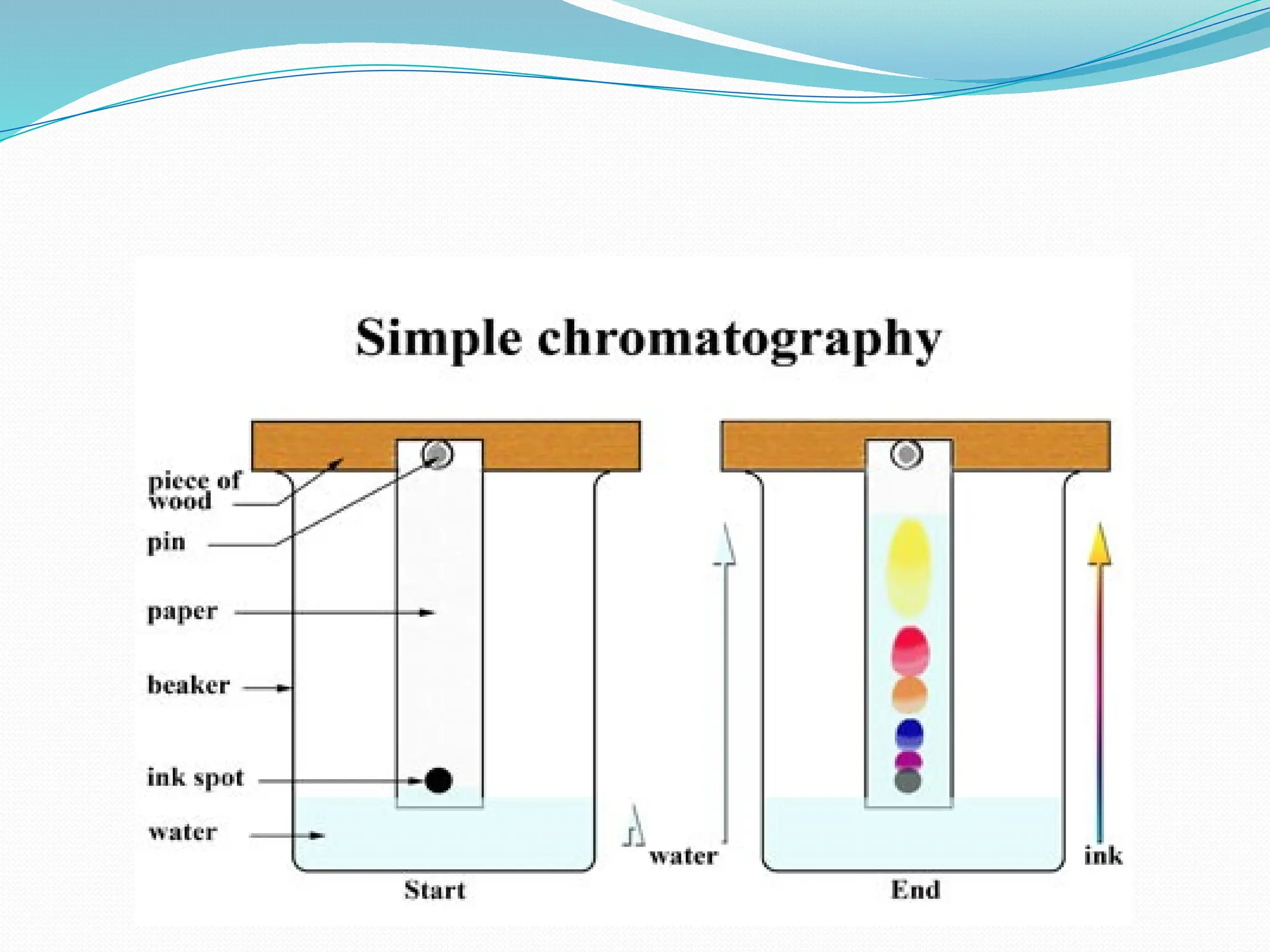 Simple chromatography

piece of wood

pin

paper

beaker

ink spot

water

Start

water

ink

End